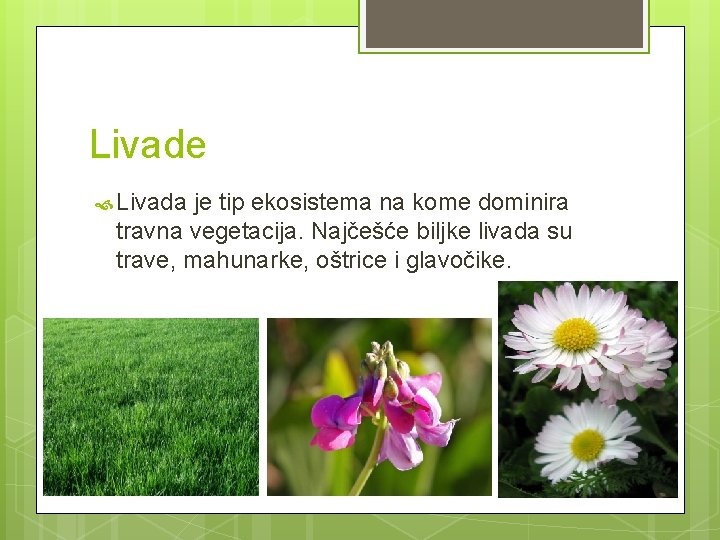 Livade

Livada je tip ekosistema na kome dominira travna vegetacija. Najčešće biljke livada su trave, mahunarke, oštrice i glavočike.